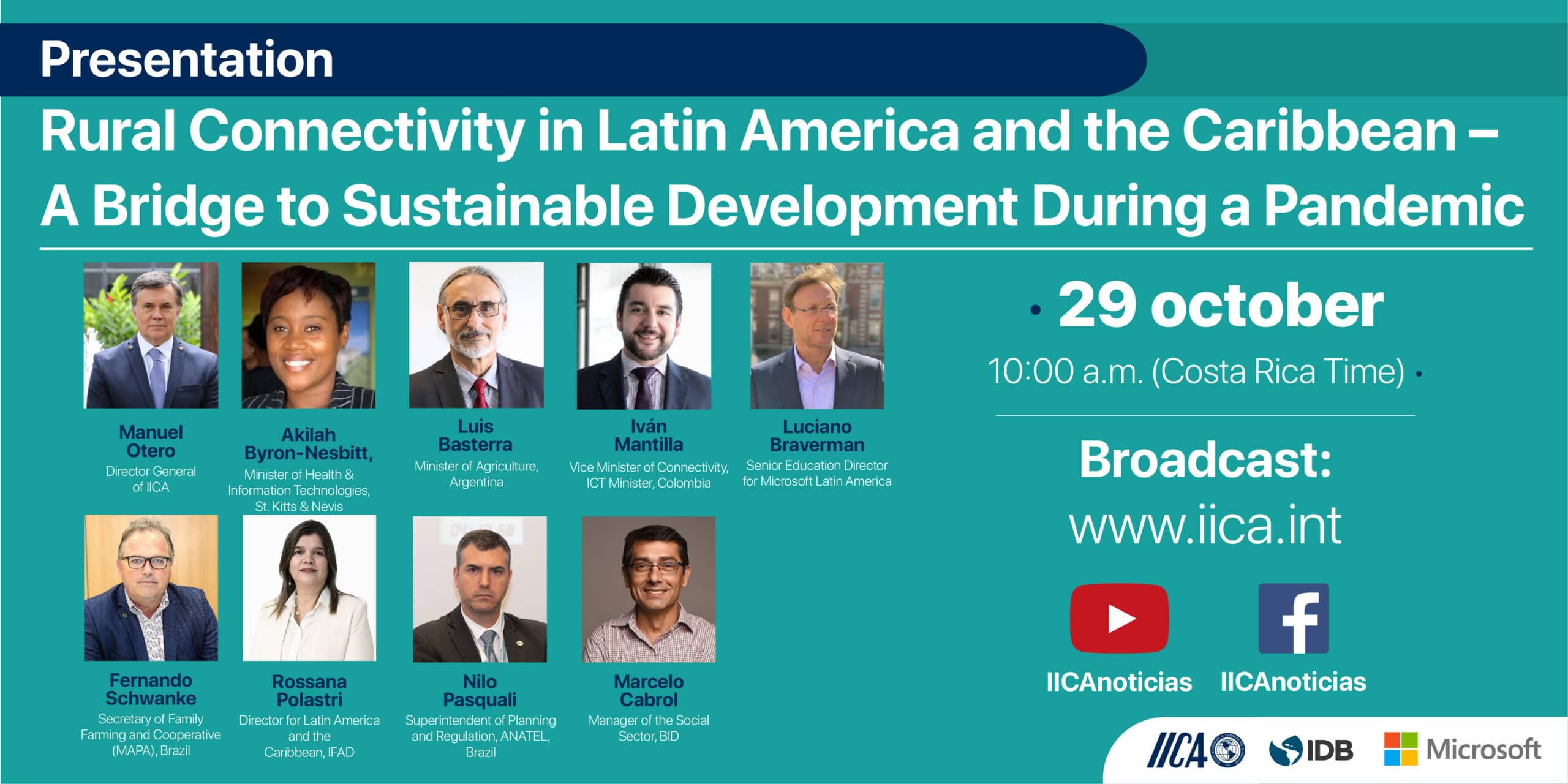 Presentation

Rural Connectivity in Latin America and the Caribbean – A Bridge to Sustainable Development During a Pandemic

Manuel Otero
Director General of IICA

Akilah Byron-Nesbitt,
Minister of Health & Information Technologies, St. Kitts & Nevis

Luis Basterra
Minister of Agriculture, Argentina

Iván Mantilla
Vice Minister of Connectivity, ICT Minister, Colombia

Luciano Braverman
Senior Education Director for Microsoft Latin America

Fernando Schwanke
Secretary of Family Farming and Cooperative (MAPA), Brazil

Rossana Polastri
Director for Latin America and the Caribbean, IFAD

Nilo Pasquali
Superintendent of Planning and Regulation, ANATEL, Brazil

Marcelo Cabrol
Manager of the Social Sector, BID

• 29 october
10:00 a.m. (Costa Rica Time) •

Broadcast:
www.iica.int

IICAnoticias
IICAnoticias

IICA IDB Microsoft